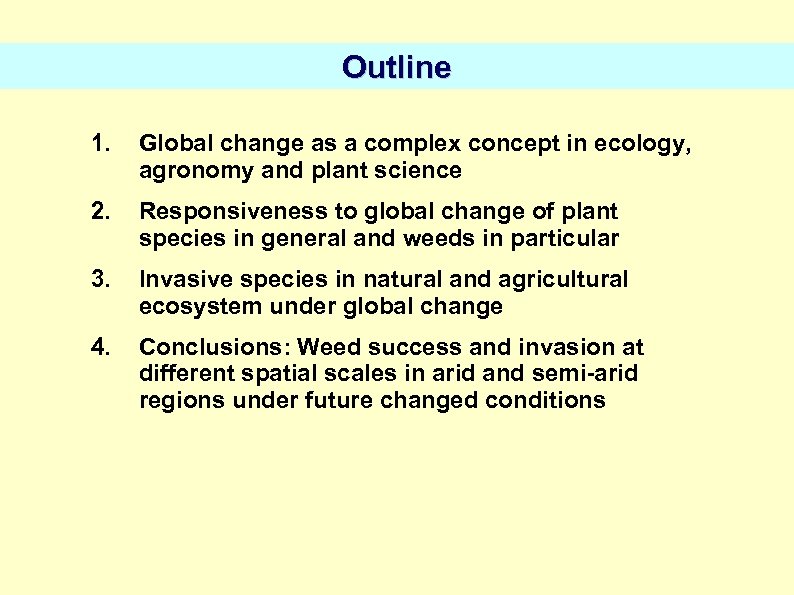 Outline

1. Global change as a complex concept in ecology, agronomy and plant science

2. Responsiveness to global change of plant species in general and weeds in particular

3. Invasive species in natural and agricultural ecosystem under global change

4. Conclusions: Weed success and invasion at different spatial scales in arid and semi-arid regions under future changed conditions